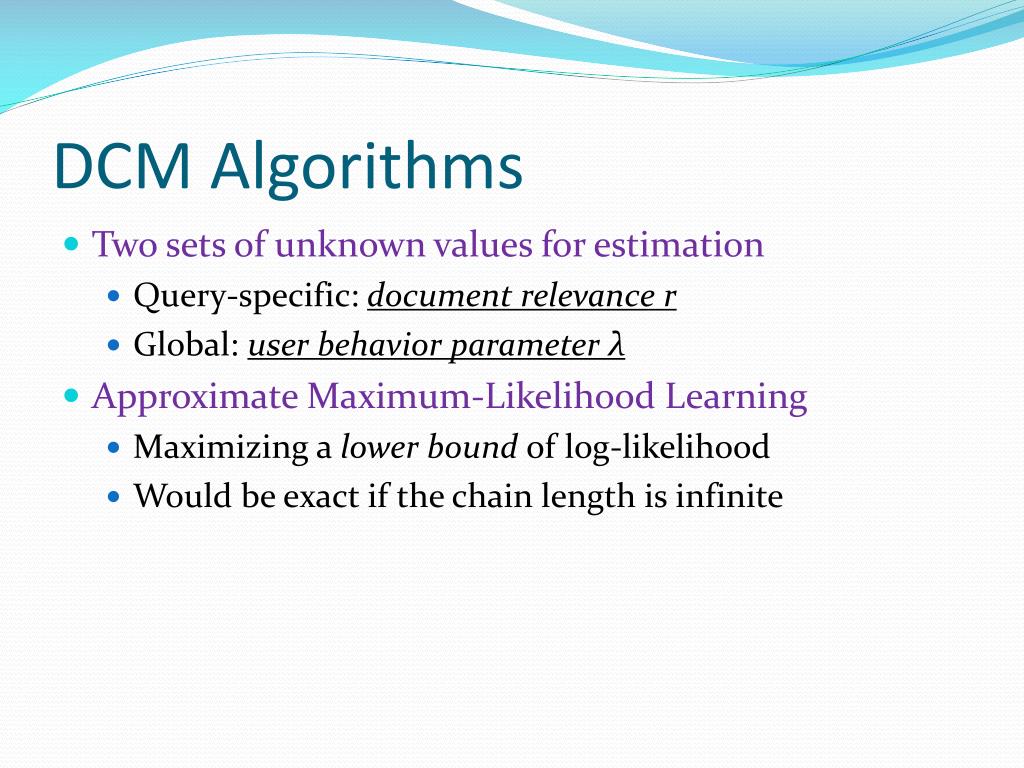 DCM Algorithms

Two sets of unknown values for estimation

Query-specific: document relevance $r$

Global: user behavior parameter $\lambda$

Approximate Maximum-Likelihood Learning

Maximizing a lower bound of log-likelihood

Would be exact if the chain length is infinite